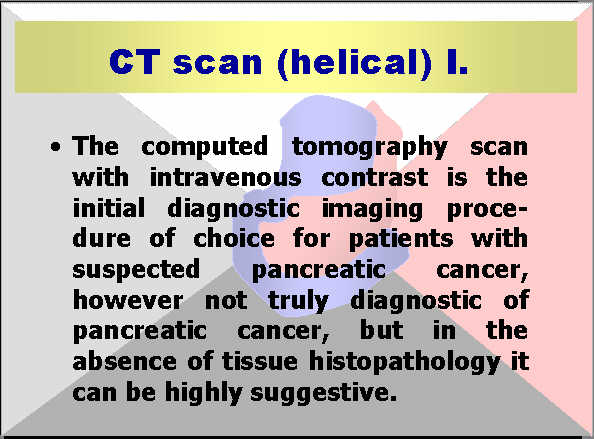 CT scan (helical) I.

• The computed tomography scan with intravenous contrast is the initial diagnostic imaging procedure of choice for patients with suspected pancreatic cancer, however not truly diagnostic of pancreatic cancer, but in the absence of tissue histopathology it can be highly suggestive.